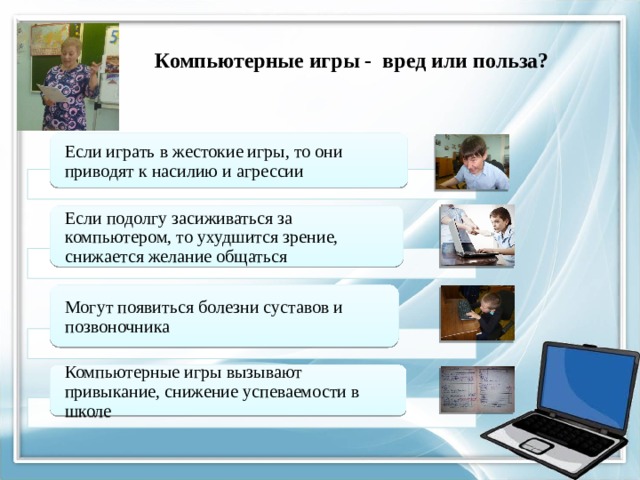 Компьютерные игры - вред или польза?

Если играть в жестокие игры, то они приводят к насилию и агрессии

Если подолгу засиживаться за компьютером, то ухудшится зрение, снижается желание общаться

Могут появиться болезни суставов и позвоночника

Компьютерные игры вызывают привыкание, снижение успеваемости в школе